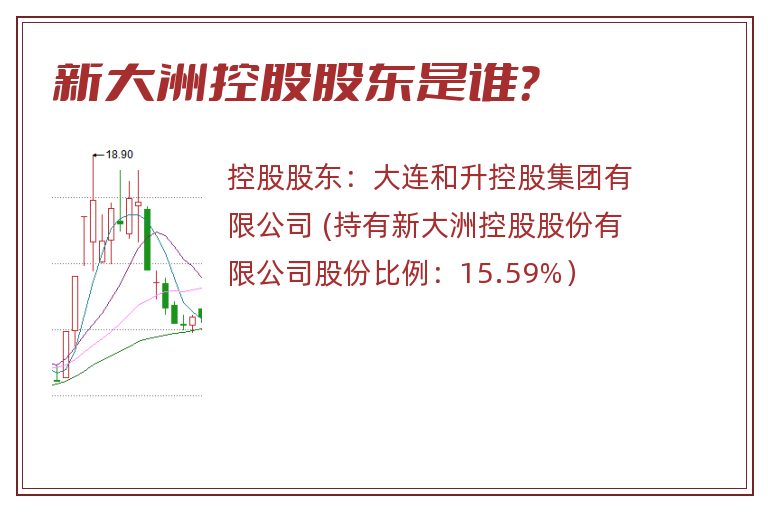 新大洲控股股东是谁?

18.90

控股股东：大连和升控股集团有限公司 (持有新大洲控股股份有限公司股份比例：15.59%)